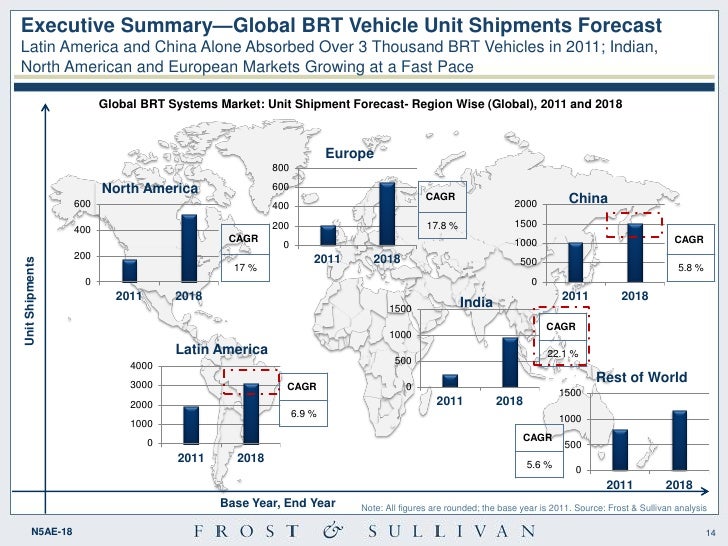 Executive Summary—Global BRT Vehicle Unit Shipments Forecast
Latin America and China Alone Absorbed Over 3 Thousand BRT Vehicles in 2011; Indian, North American and European Markets Growing at a Fast Pace

Global BRT Systems Market: Unit Shipment Forecast- Region Wise (Global), 2011 and 2018

Unit Shipments

North America
600
400
200
0
2011 2018
CAGR
17 %

Europe
800
600
400
200
0
2011 2018
CAGR
17.8 %

China
2000
1500
1000
500
0
2011 2018
CAGR
5.8 %

India
1500
1000
500
0
2011 2018
CAGR
22.1 %

Latin America
4000
3000
2000
1000
0
2011 2018
CAGR
6.9 %

Rest of World
1500
1000
500
0
2011 2018
CAGR
5.6 %

Base Year, End Year

Note: All figures are rounded; the base year is 2011. Source: Frost & Sullivan analysis

N5AE-18
FROST & SULLIVAN
14